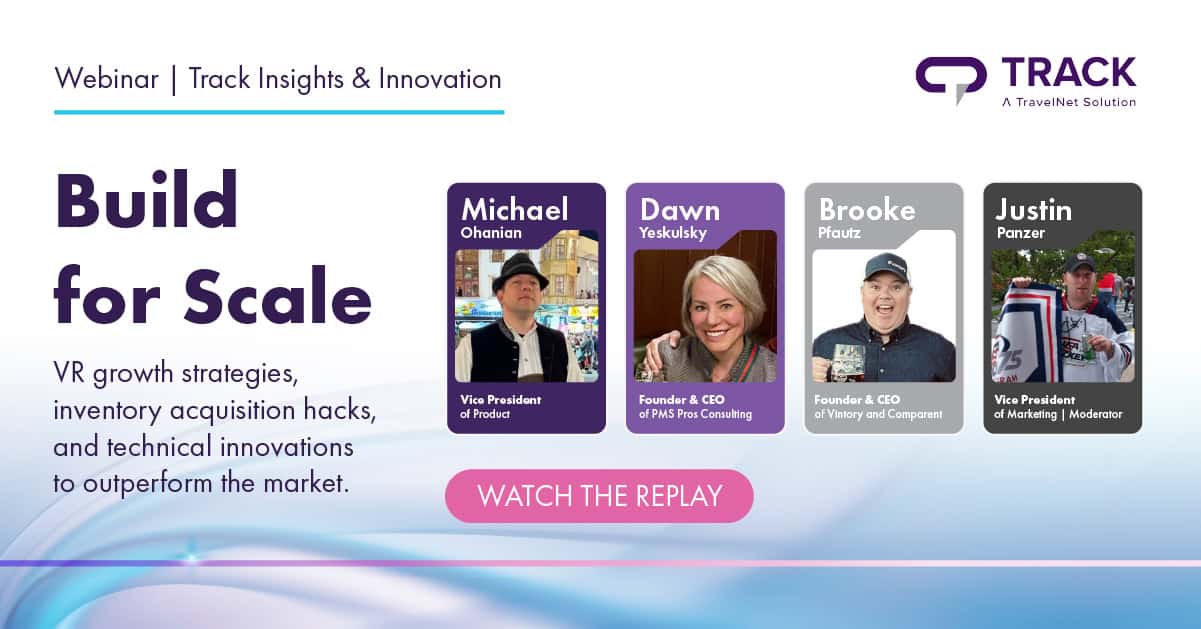 Webinar | Track Insights & Innovation

TRACK
A TravelNet Solution

Build for Scale

VR growth strategies, inventory acquisition hacks, and technical innovations to outperform the market.

Michael
Ohanian
Vice President
of Product

Dawn
Yeskulsky
Founder & CEO
of PMS Pros Consulting

Brooke
Pfautz
Founder & CEO
of Vintory and Comparent

Justin
Panzer
Vice President
of Marketing | Moderator

WATCH THE REPLAY